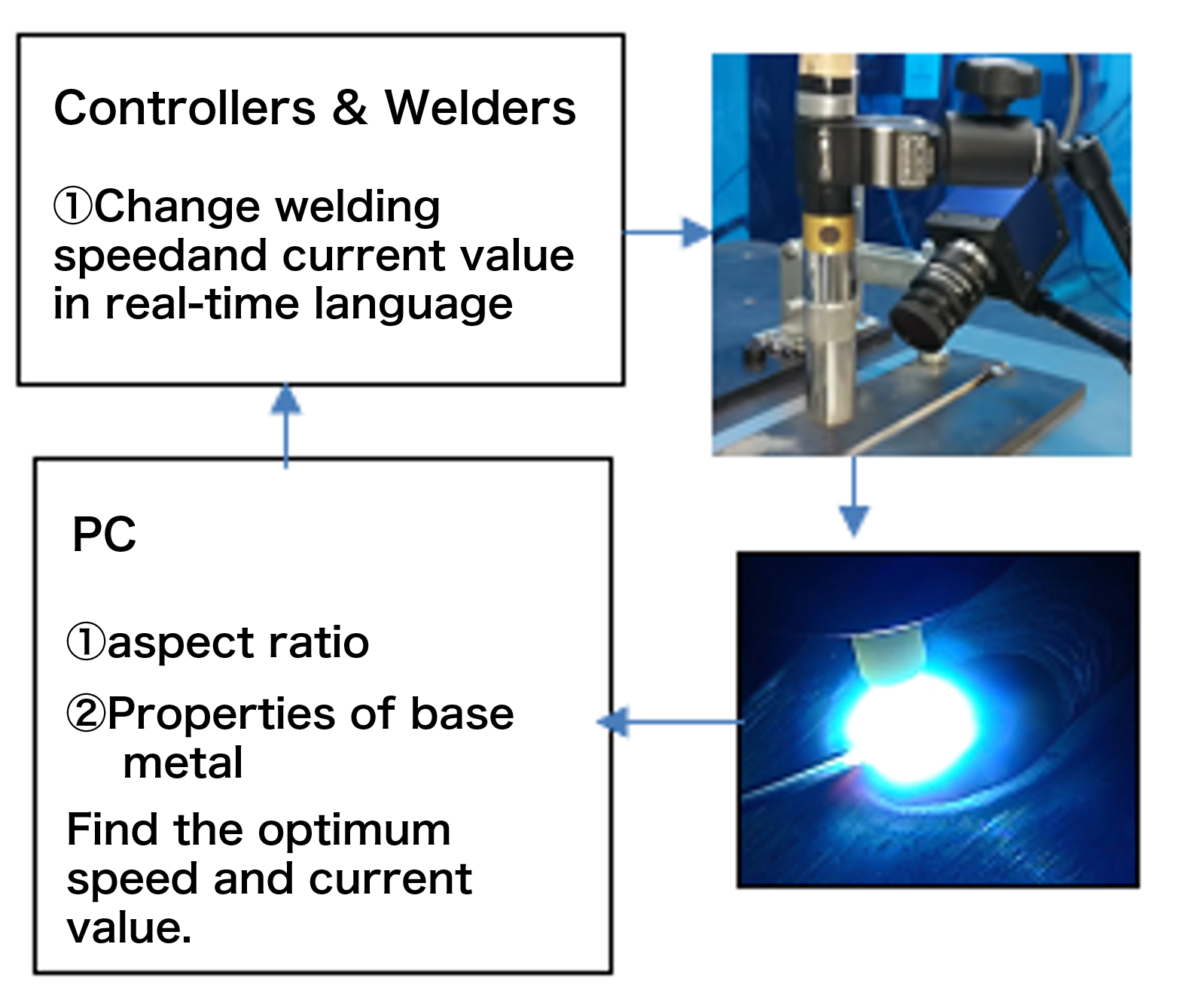 Controllers & Welders

①Change welding speedand current value in real-time language

PC

①aspect ratio

②Properties of base metal

Find the optimum speed and current value.